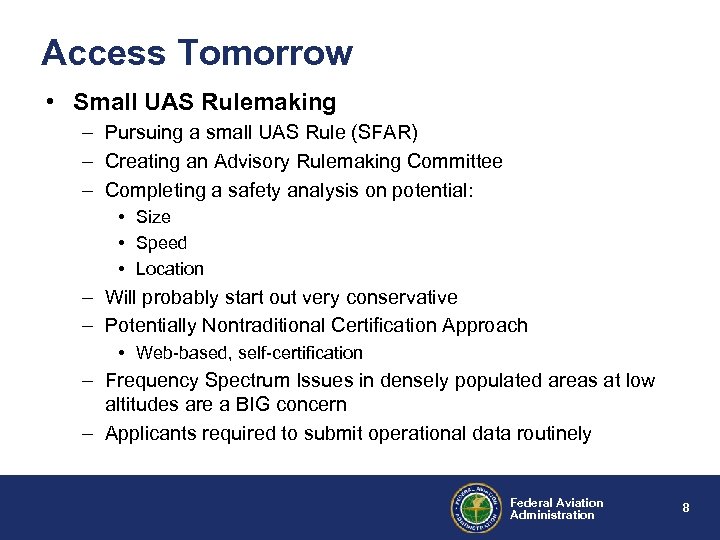 Access Tomorrow

• Small UAS Rulemaking

– Pursuing a small UAS Rule (SFAR)

– Creating an Advisory Rulemaking Committee

– Completing a safety analysis on potential:

• Size

• Speed

• Location

– Will probably start out very conservative

– Potentially Nontraditional Certification Approach

• Web-based, self-certification

– Frequency Spectrum Issues in densely populated areas at low altitudes are a BIG concern

– Applicants required to submit operational data routinely

FEDERAL AVIATION ADMINISTRATION

Federal Aviation Administration

8